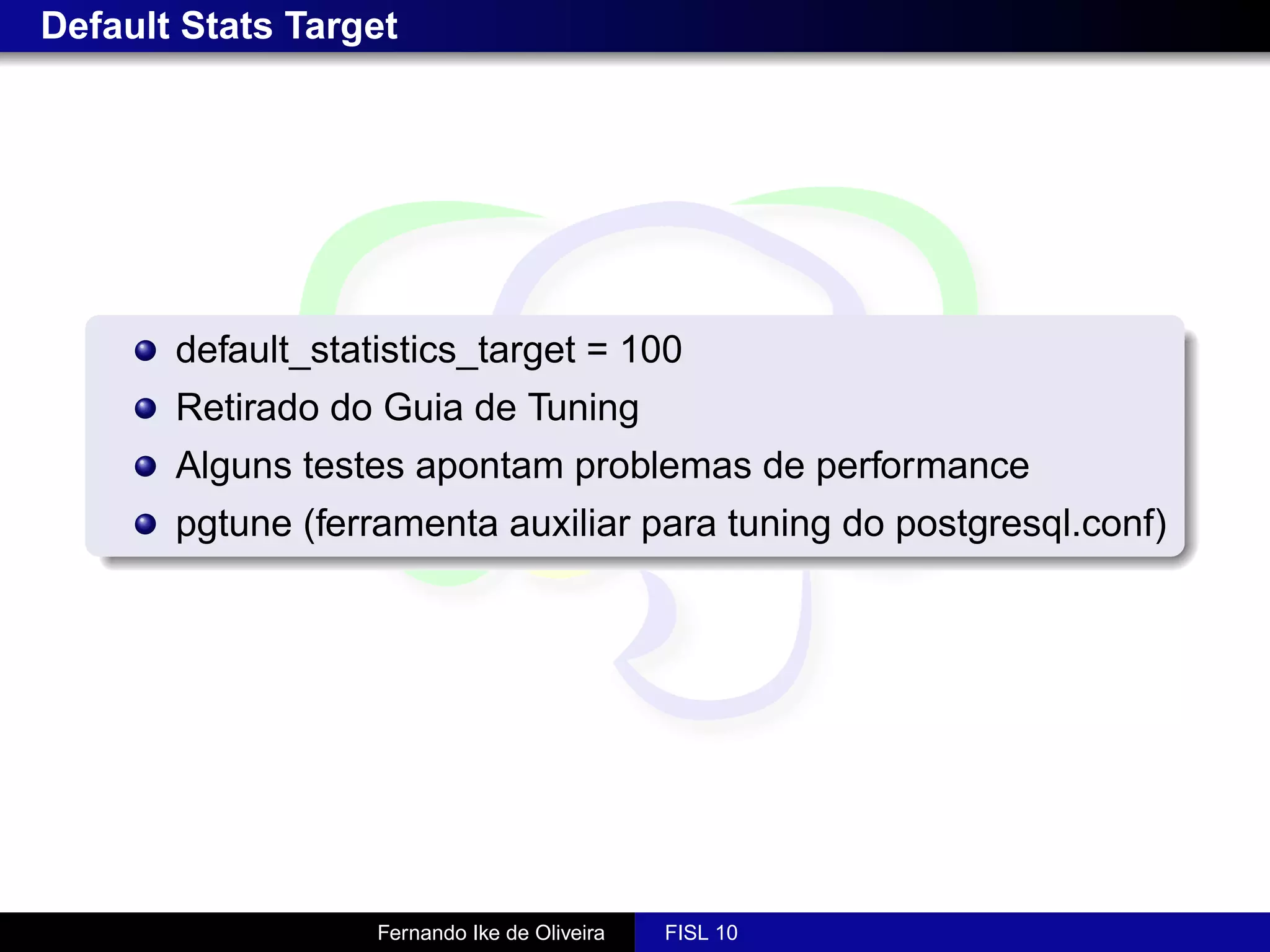 Default Stats Target

- default_statistics_target = 100
- Retirado do Guia de Tuning
- Alguns testes apontam problemas de performance
- pgtune (ferramenta auxiliar para tuning do postgresql.conf)

Fernando Ike de Oliveira FISL 10